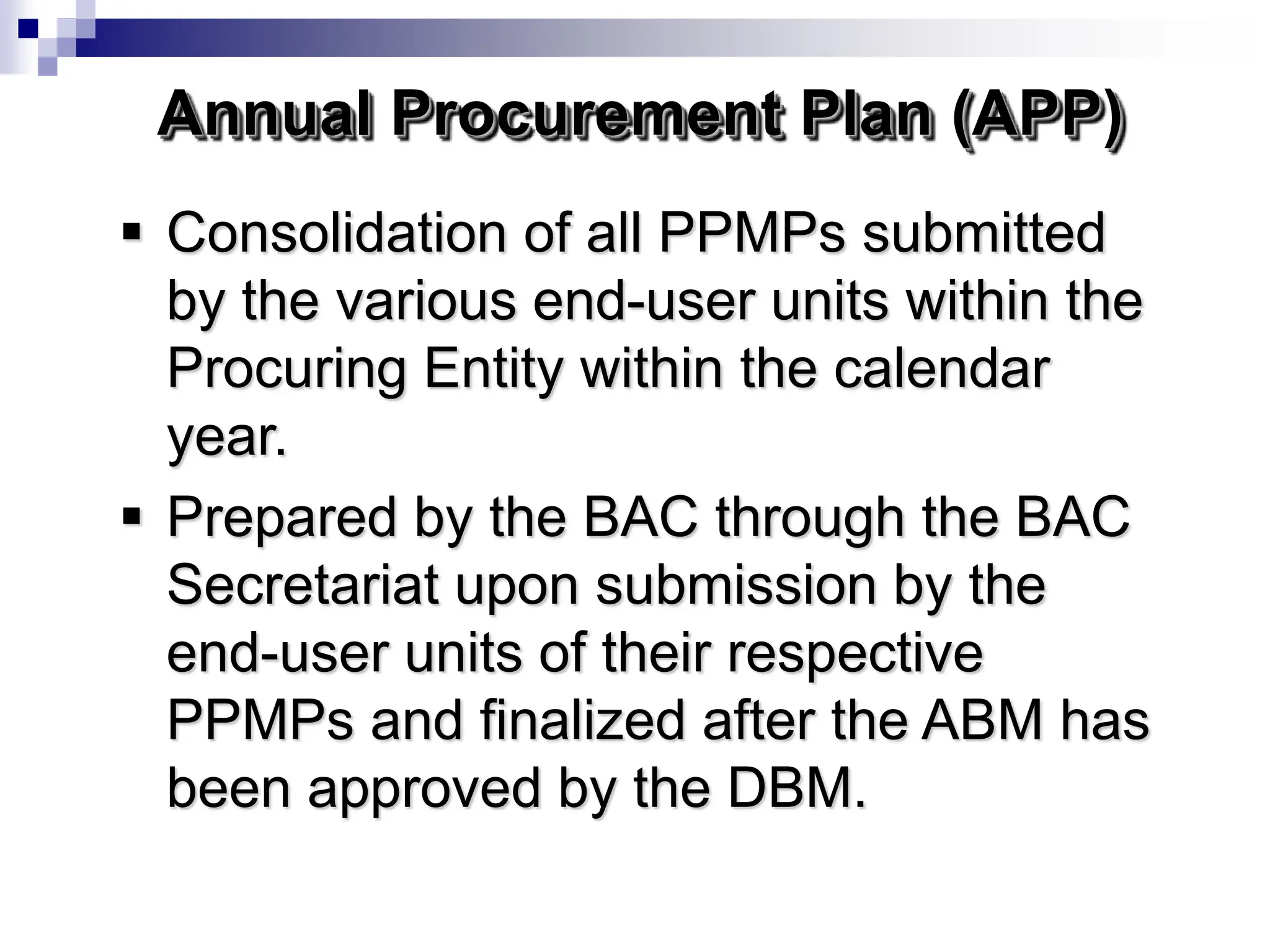 Annual Procurement Plan (APP)

▪ Consolidation of all PPMPs submitted by the various end-user units within the Procuring Entity within the calendar year.

▪ Prepared by the BAC through the BAC Secretariat upon submission by the end-user units of their respective PPMPs and finalized after the ABM has been approved by the DBM.